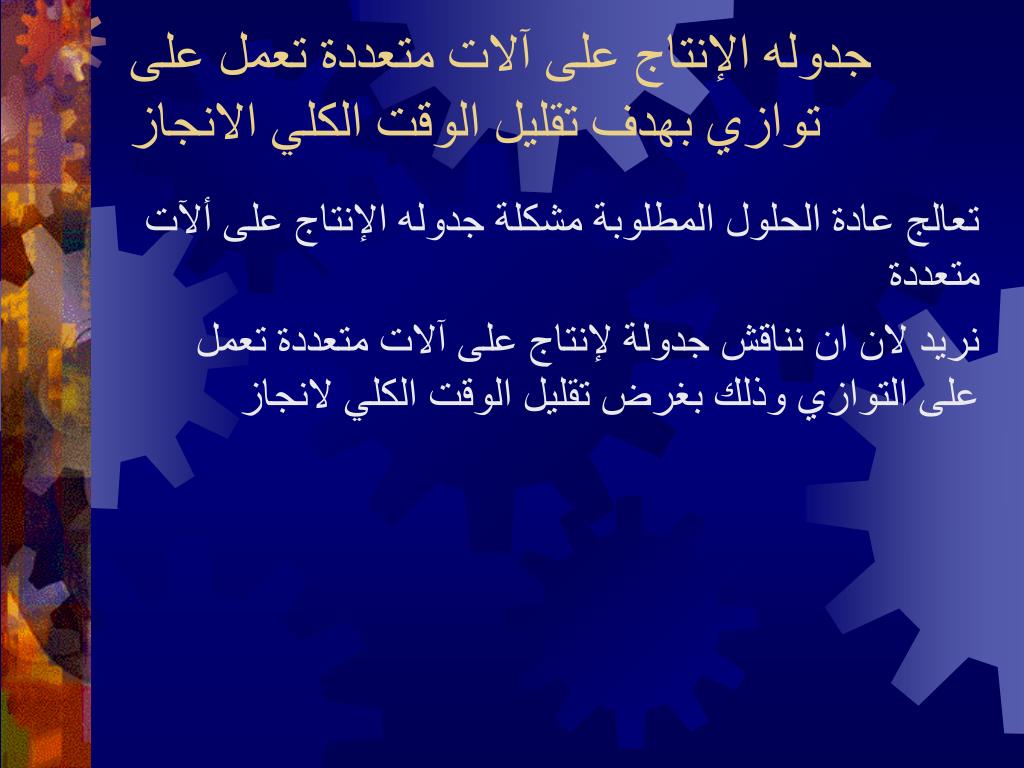 جدوله الإنتاج على آلات متعددة تعمل على توازي بهدف تقليل الوقت الكلي الانجاز

تعالج عادة الحلول المطلوبة مشكلة جدوله الإنتاج على ألآت متعددة

نريد لان ان نناقش جدولة لإنتاج على آلات متعددة تعمل على التوازي وذلك بغرض تقليل الوقت الكلي لانجاز